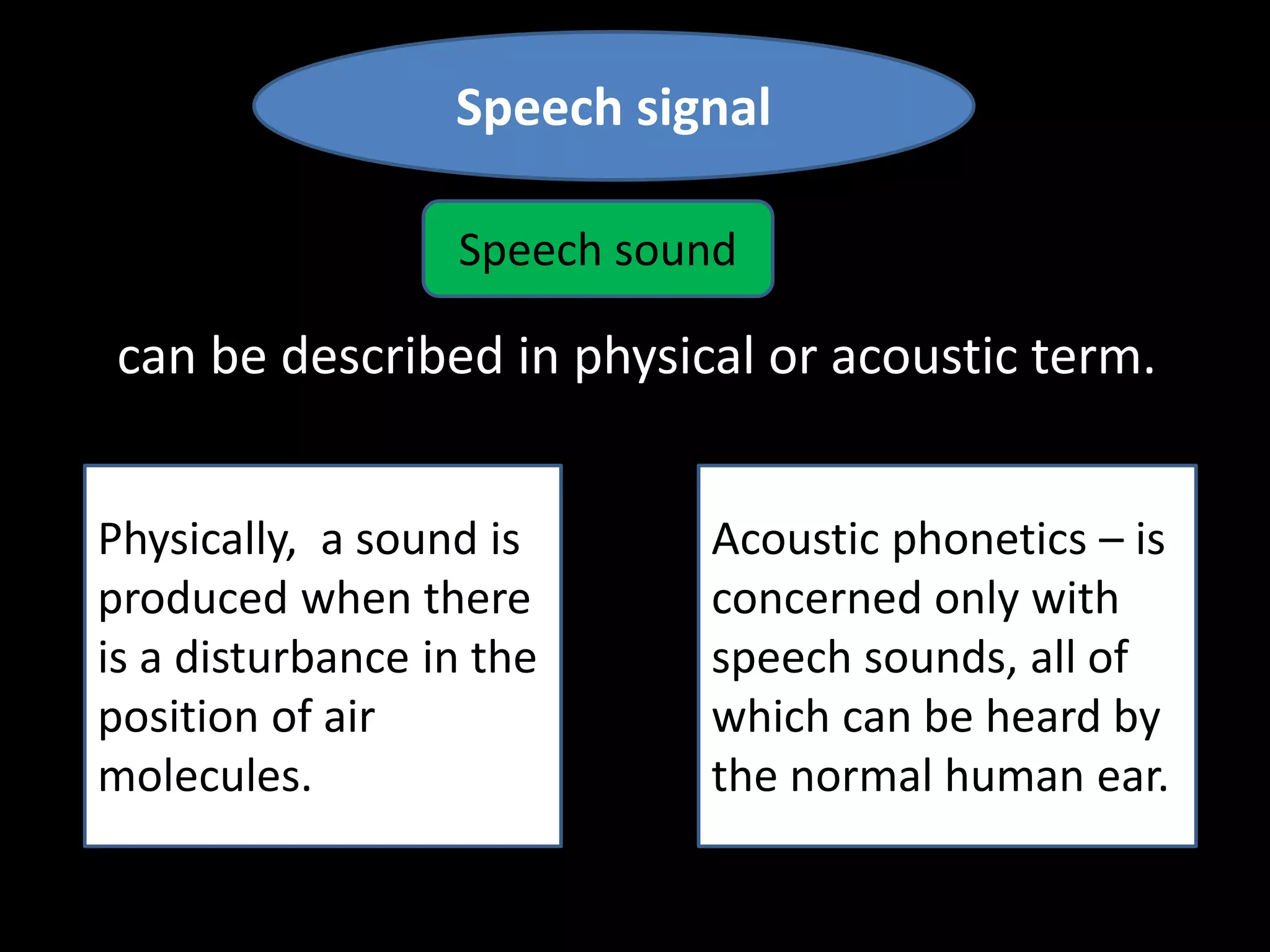 Speech signal

Speech sound

can be described in physical or acoustic term.

Physically, a sound is produced when there is a disturbance in the position of air molecules.

Acoustic phonetics – is concerned only with speech sounds, all of which can be heard by the normal human ear.